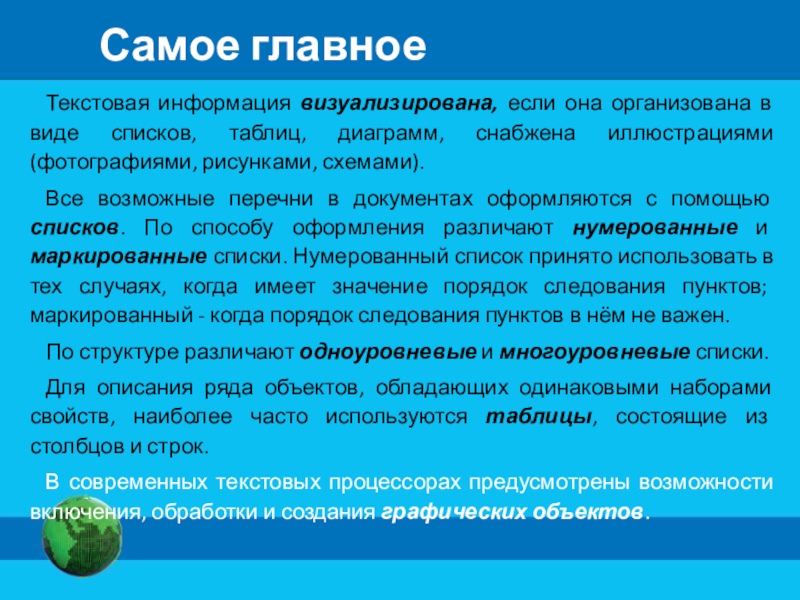 Самое главное

Текстовая информация визуализирована, если она организована в виде списков, таблиц, диаграмм, снабжена иллюстрациями (фотографиями, рисунками, схемами).

Все возможные перечни в документах оформляются с помощью списков. По способу оформления различают нумерованные и маркированные списки. Нумерованный список принято использовать в тех случаях, когда имеет значение порядок следования пунктов; маркированный - когда порядок следования пунктов в нём не важен.

По структуре различают одноуровневые и многоуровневые списки.

Для описания ряда объектов, обладающих одинаковыми наборами свойств, наиболее часто используются таблицы, состоящие из столбцов и строк.

В современных текстовых процессорах предусмотрены возможности включения, обработки и создания графических объектов.